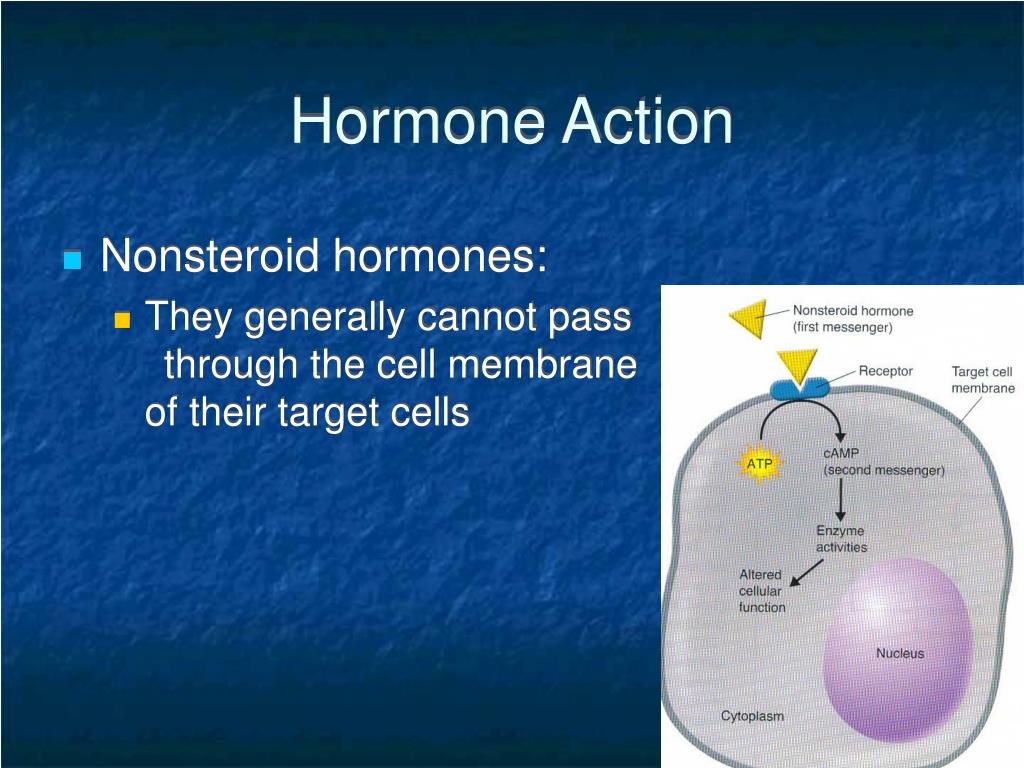 Hormone Action

Nonsteroid hormones:

They generally cannot pass through the cell membrane of their target cells

Nonsteroid hormone (first messenger)

Receptor

Target cell membrane

ATP

cAMP (second messenger)

Enzyme activities

Altered cellular function

Nucleus

Cytoplasm